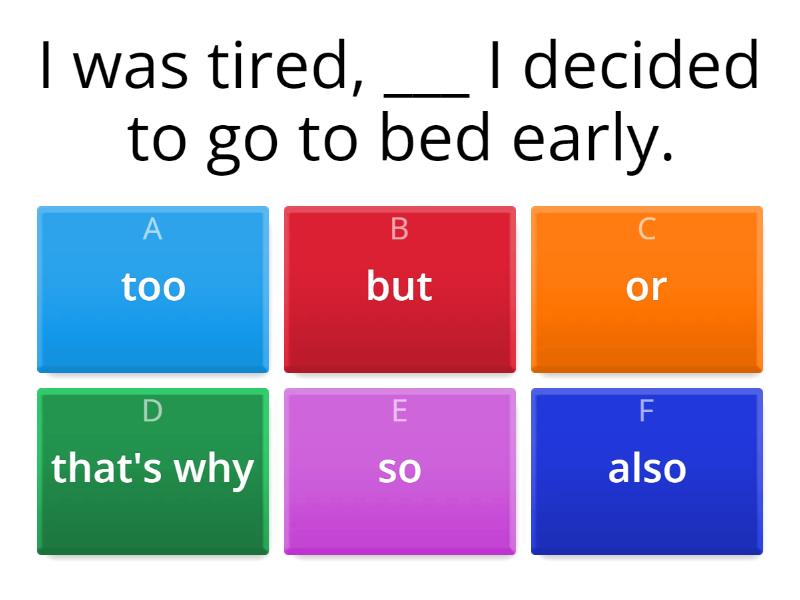 I was tired, ___ I decided to go to bed early.

A
too

B
but

C
or

D
that's why

E
so

F
also